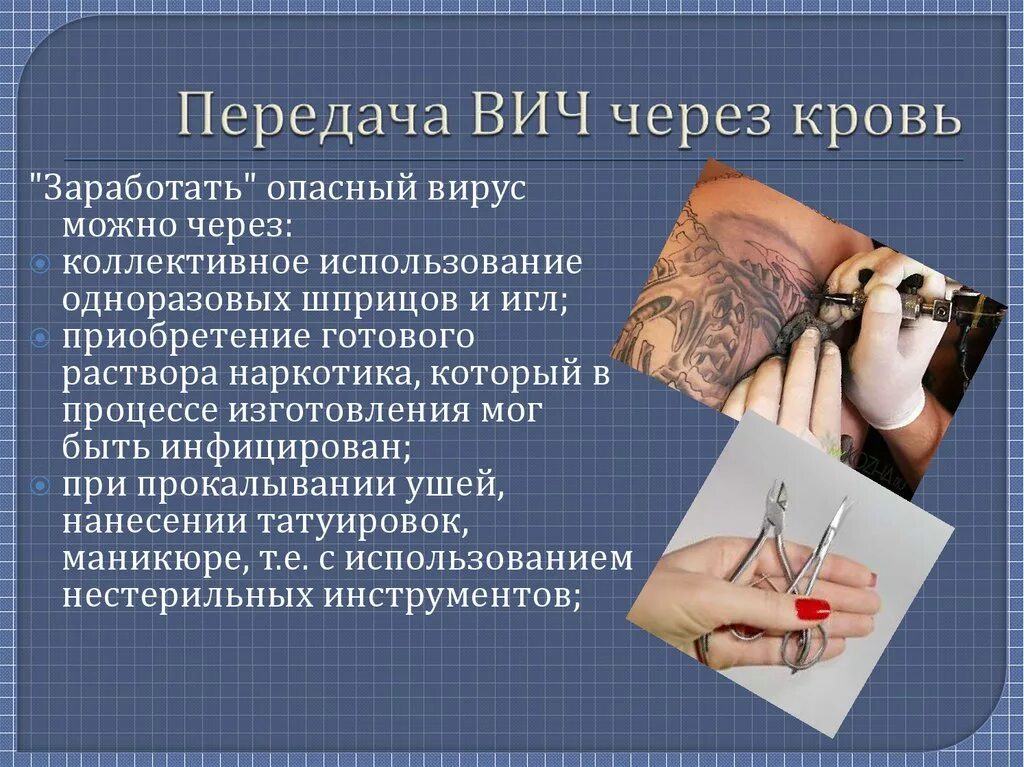 Передача ВИЧ через кровь

"Заработать" опасный вирус можно через:

коллективное использование одноразовых шприцов и игл;

приобретение готового раствора наркотика, который в процессе изготовления мог быть инфицирован;

при прокалывании ушей, нанесении татуировок, маникюре, т.е. с использованием нестерильных инструментов;